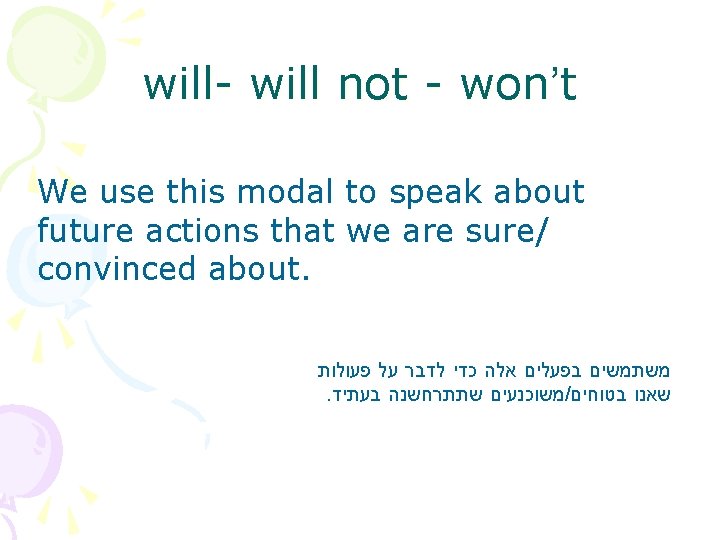 will- will not - won’t

We use this modal to speak about future actions that we are sure/ convinced about.

משתמשים בפעלים אלה כדי לדבר על פעולות שאנו בטוחים/משוכנעים שתתרחשנה בעתיד.